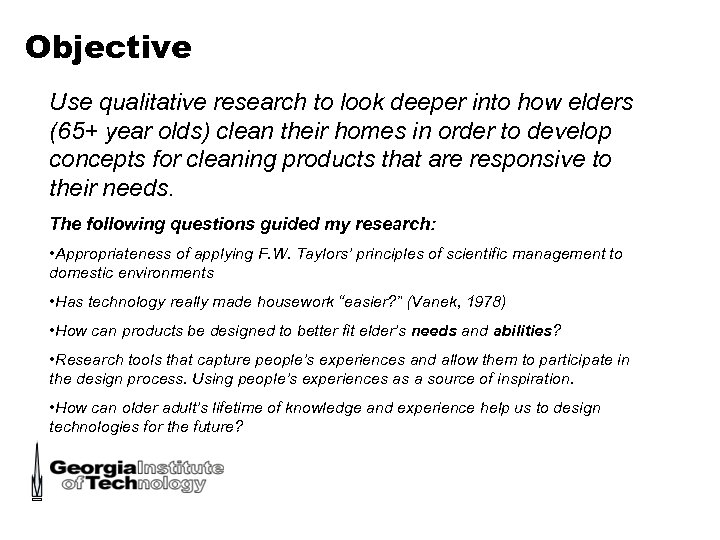 Objective

Use qualitative research to look deeper into how elders (65+ year olds) clean their homes in order to develop concepts for cleaning products that are responsive to their needs.

The following questions guided my research:

•Appropriateness of applying F.W. Taylors' principles of scientific management to domestic environments

•Has technology really made housework "easier?" (Vanek, 1978)

•How can products be designed to better fit elder's needs and abilities?

•Research tools that capture people's experiences and allow them to participate in the design process. Using people's experiences as a source of inspiration.

•How can older adult's lifetime of knowledge and experience help us to design technologies for the future?

Georgia Institute of Technology